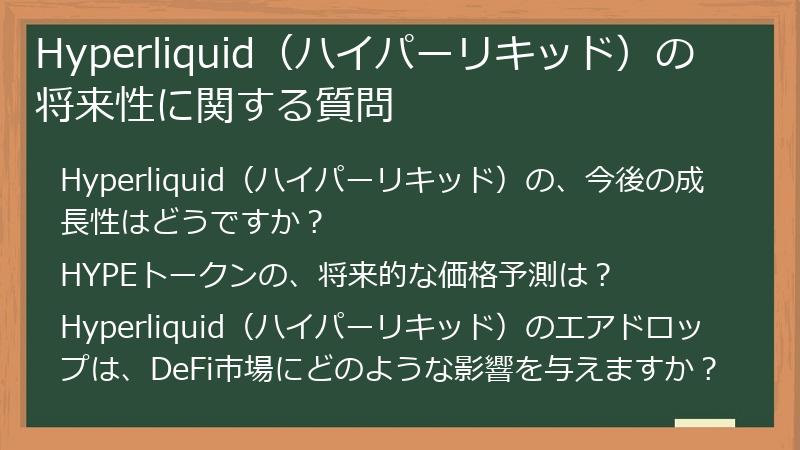 Hyperliquid（ハイパーリキッド）の将来性に関する質問

Hyperliquid（ハイパーリキッド）の、今後の成長性はどうですか？

HYPEトークンの、将来的な価格予測は？

Hyperliquid（ハイパーリキッド）のエアドロップは、DeFi市場にどのような影響を与えますか？